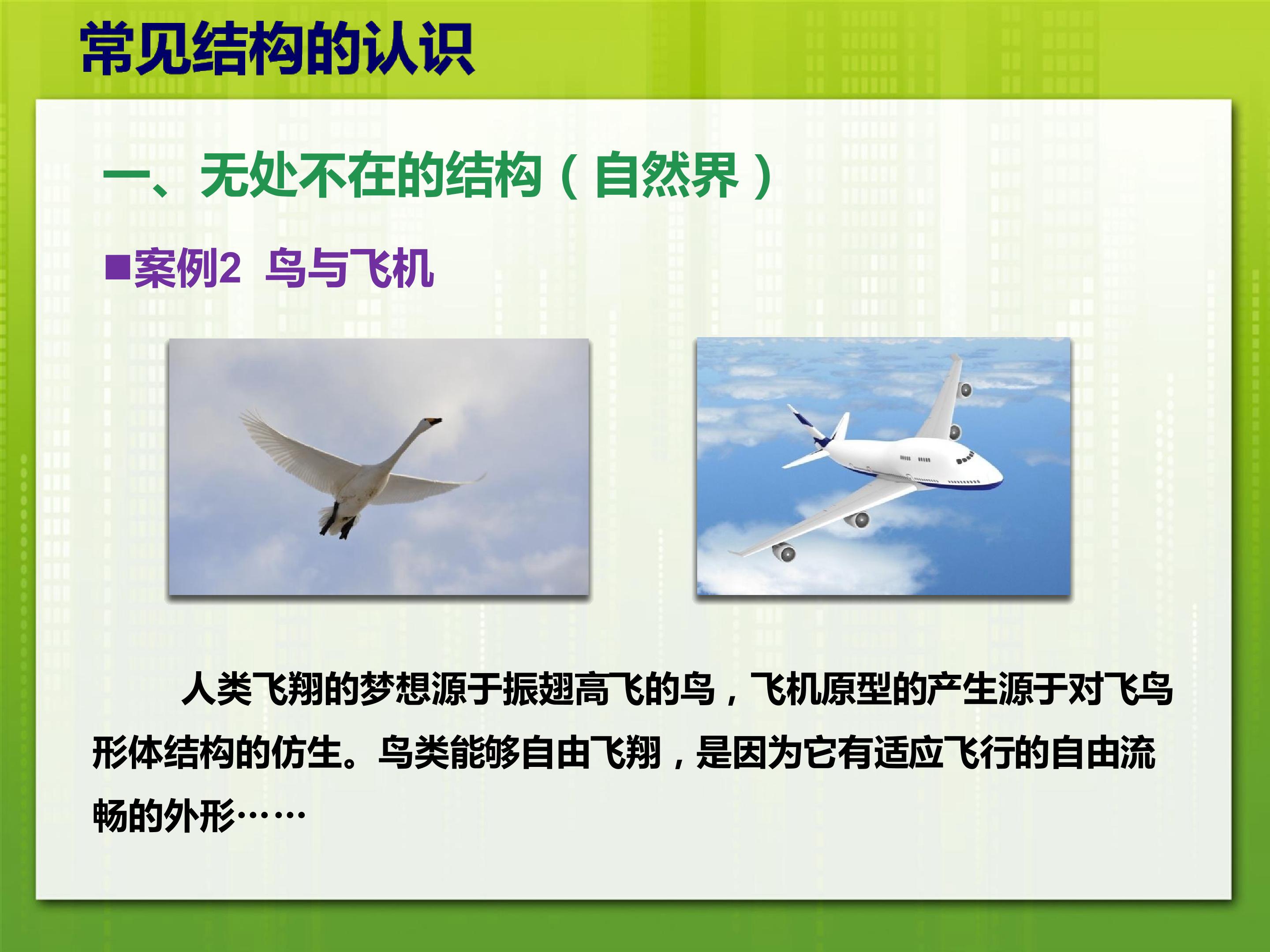 常见结构的认识

一、无处不在的结构（自然界）

■案例2 鸟与飞机

人类飞翔的梦想源于振翅高飞的鸟，飞机原型的产生源于对飞鸟形体结构的仿生。鸟类能够自由飞翔，是因为它有适应飞行的自由流畅的外形……